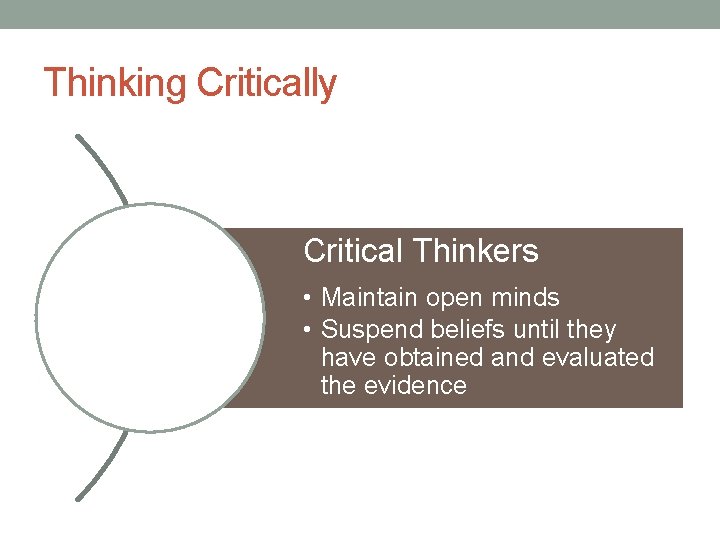 Thinking Critically

Critical Thinkers

• Maintain open minds
• Suspend beliefs until they have obtained and evaluated the evidence